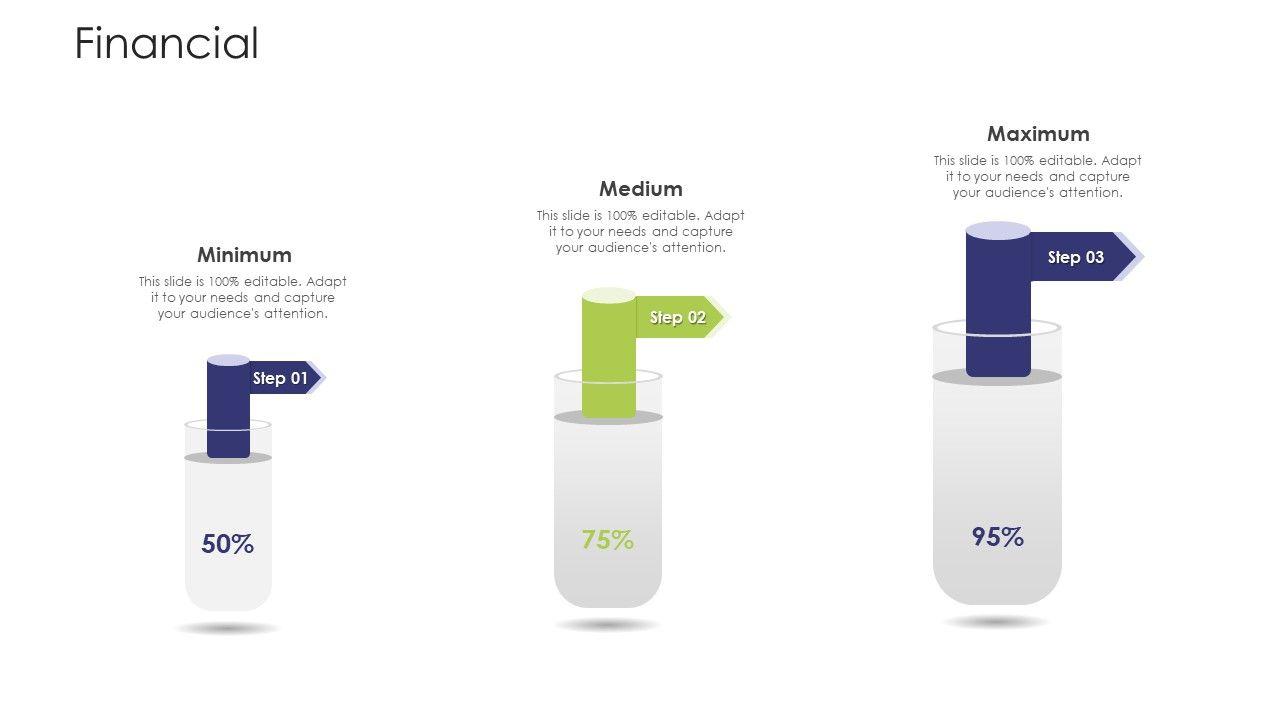 Financial

Minimum

This slide is 100% editable. Adapt it to your needs and capture your audience's attention.

Step 01

50%

Medium

This slide is 100% editable. Adapt it to your needs and capture your audience's attention.

Step 02

75%

Maximum

This slide is 100% editable. Adapt it to your needs and capture your audience's attention.

Step 03

95%